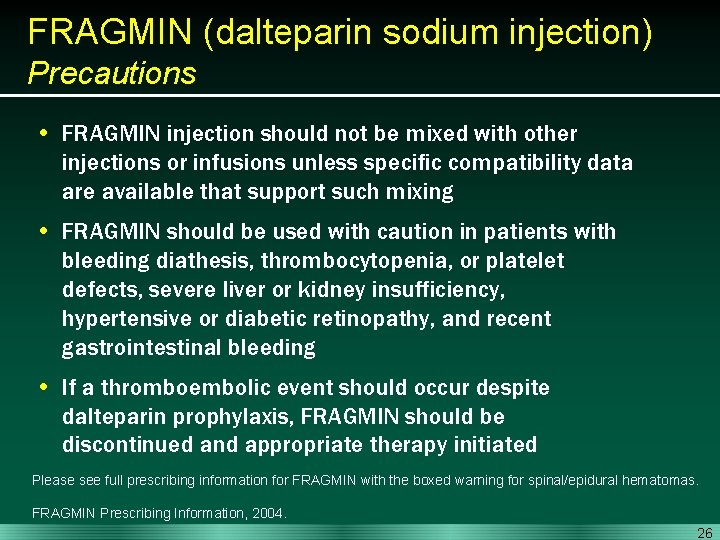 FRAGMIN (dalteparin sodium injection)
Precautions

• FRAGMIN injection should not be mixed with other injections or infusions unless specific compatibility data are available that support such mixing

• FRAGMIN should be used with caution in patients with bleeding diathesis, thrombocytopenia, or platelet defects, severe liver or kidney insufficiency, hypertensive or diabetic retinopathy, and recent gastrointestinal bleeding

• If a thromboembolic event should occur despite dalteparin prophylaxis, FRAGMIN should be discontinued and appropriate therapy initiated

Please see full prescribing information for FRAGMIN with the boxed warning for spinal/epidural hematomas.

FRAGMIN Prescribing Information, 2004.

26